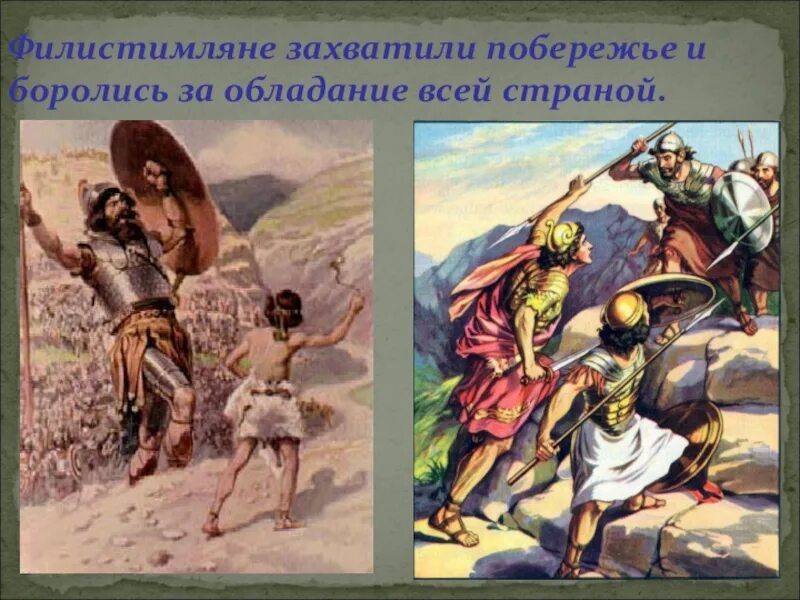 Филистимляне захватили побережье и боролись за обладание всей страной.